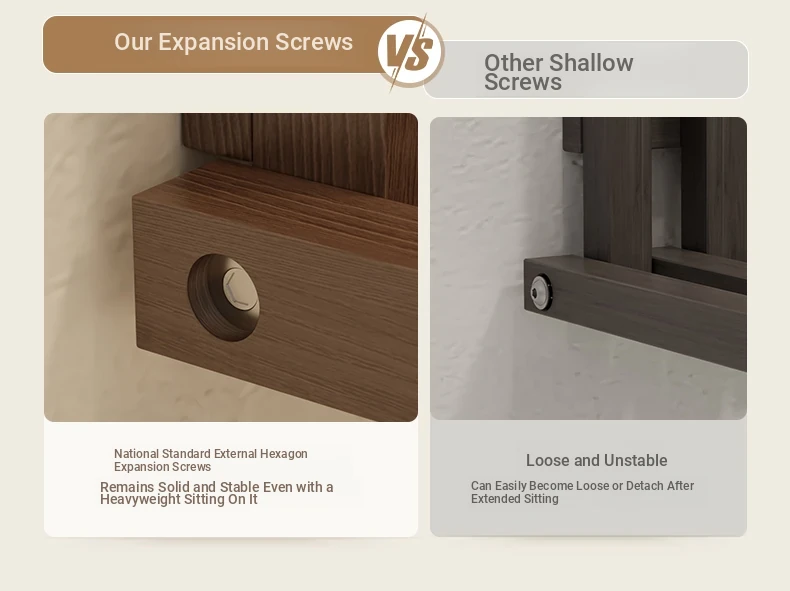 Our Expansion Screws

VS

Other Shallow Screws

National Standard External Hexagon Expansion Screws

Remains Solid and Stable Even with a Heavyweight Sitting On It

Loose and Unstable

Can Easily Become Loose or Detach After Extended Sitting